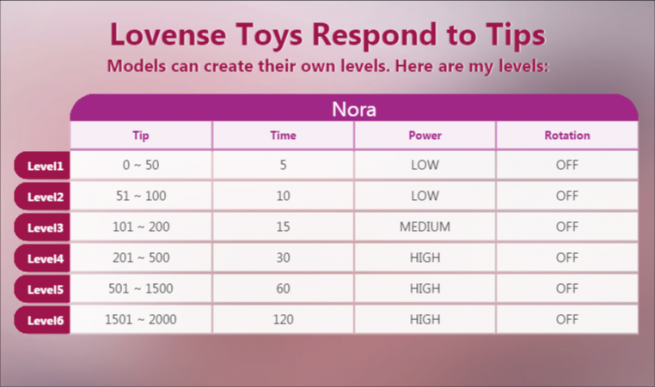 Lovense Toys Respond to Tips

Models can create their own levels. Here are my levels:

Nora

| | Tip | Time | Power | Rotation |
|---|---|---|---|---|
| Level1 | 0 ~ 50 | 5 | LOW | OFF |
| Level2 | 51 ~ 100 | 10 | LOW | OFF |
| Level3 | 101 ~ 200 | 15 | MEDIUM | OFF |
| Level4 | 201 ~ 500 | 30 | HIGH | OFF |
| Level5 | 501 ~ 1500 | 60 | HIGH | OFF |
| Level6 | 1501 ~ 2000 | 120 | HIGH | OFF |